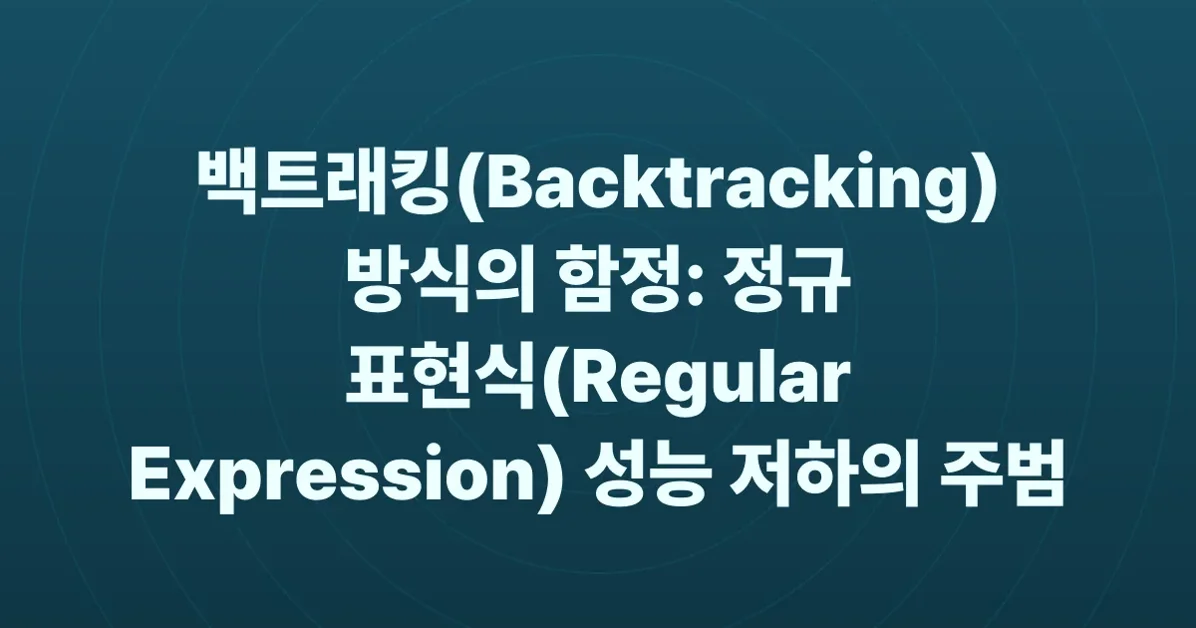 백트래킹(Backtracking) 방식의 함정: 정규 표현식(Regular Expression) 성능 저하의 주범